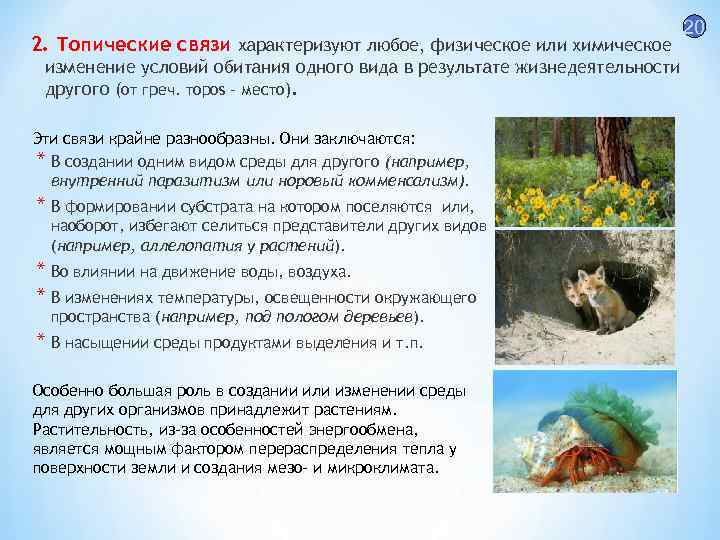 20

2. Топические связи характеризуют любое, физическое или химическое изменение условий обитания одного вида в результате жизнедеятельности другого (от греч. topos – место).

Эти связи крайне разнообразны. Они заключаются:
* В создании одним видом среды для другого (например, внутренний паразитизм или норовый комменсализм).
* В формировании субстрата на котором поселяются или, наоборот, избегают селиться представители других видов (например, аллелопатия у растений).
* Во влиянии на движение воды, воздуха.
* В изменениях температуры, освещенности окружающего пространства (например, под пологом деревьев).
* В насыщении среды продуктами выделения и т.п.

Особенно большая роль в создании или изменении среды для других организмов принадлежит растениям. Растительность, из-за особенностей энергообмена, является мощным фактором перераспределения тепла у поверхности земли и создания мезо- и микроклимата.